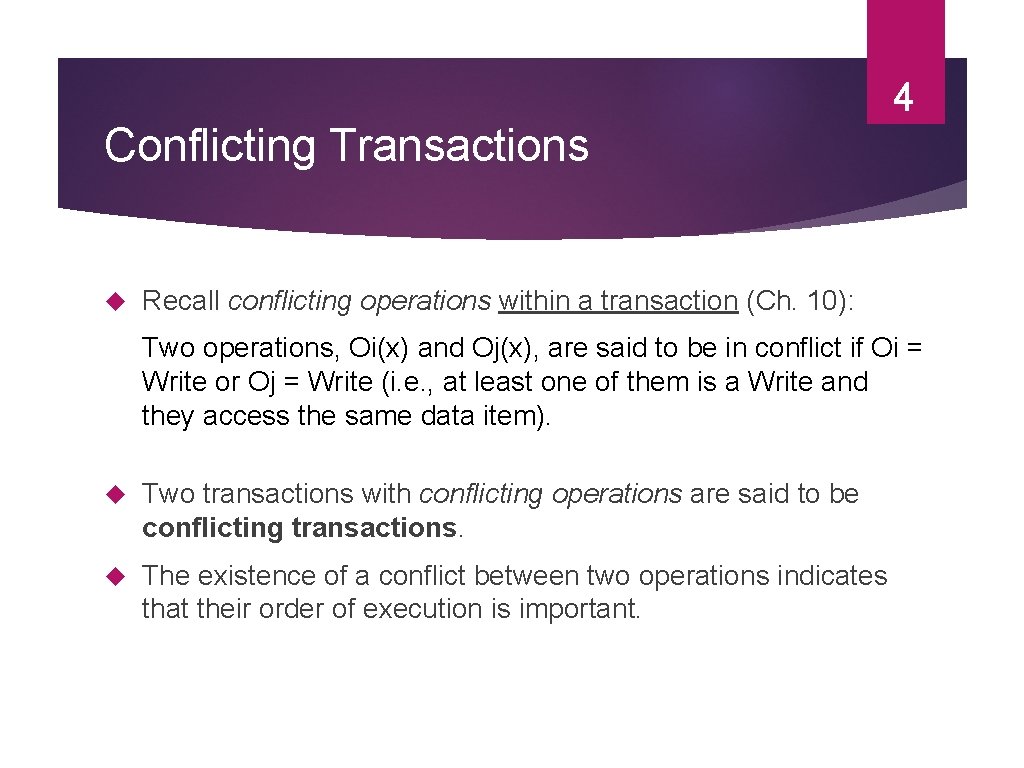 4

Conflicting Transactions

Recall conflicting operations within a transaction (Ch. 10):

Two operations, Oi(x) and Oj(x), are said to be in conflict if Oi = Write or Oj = Write (i.e., at least one of them is a Write and they access the same data item).

Two transactions with conflicting operations are said to be conflicting transactions.

The existence of a conflict between two operations indicates that their order of execution is important.